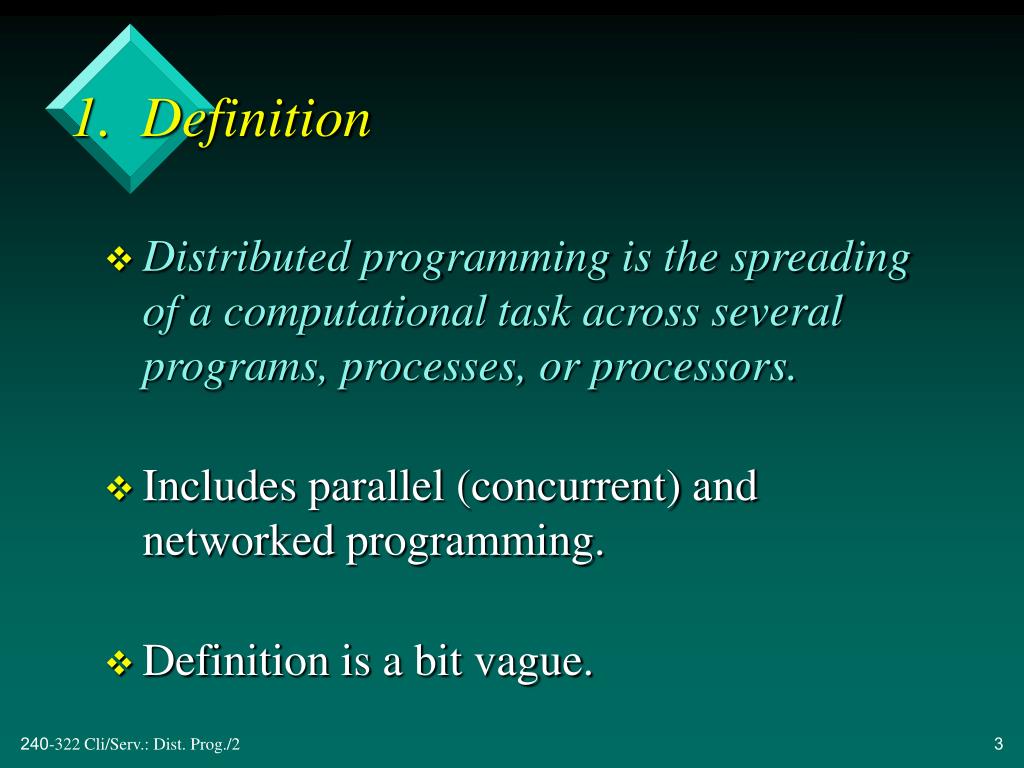 1. Definition

❖ Distributed programming is the spreading of a computational task across several programs, processes, or processors.

❖ Includes parallel (concurrent) and networked programming.

❖ Definition is a bit vague.

240-322 Cli/Serv.: Dist. Prog./2

3